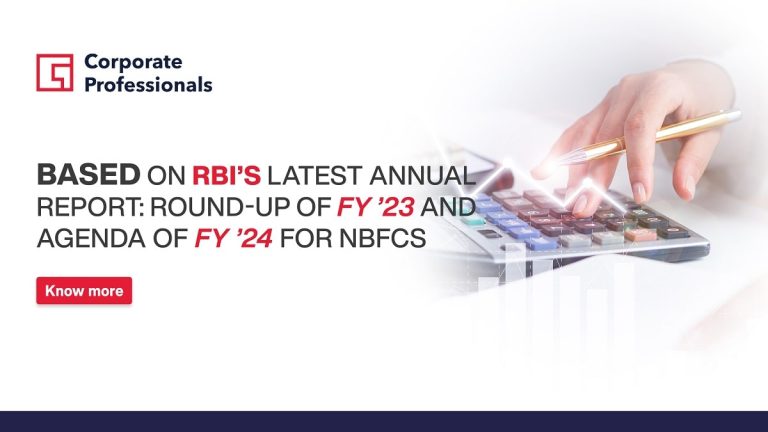 Corporate Professionals

BASED ON RBI'S LATEST ANNUAL REPORT: ROUND-UP OF FY '23 AND AGENDA OF FY '24 FOR NBFCS

Know more